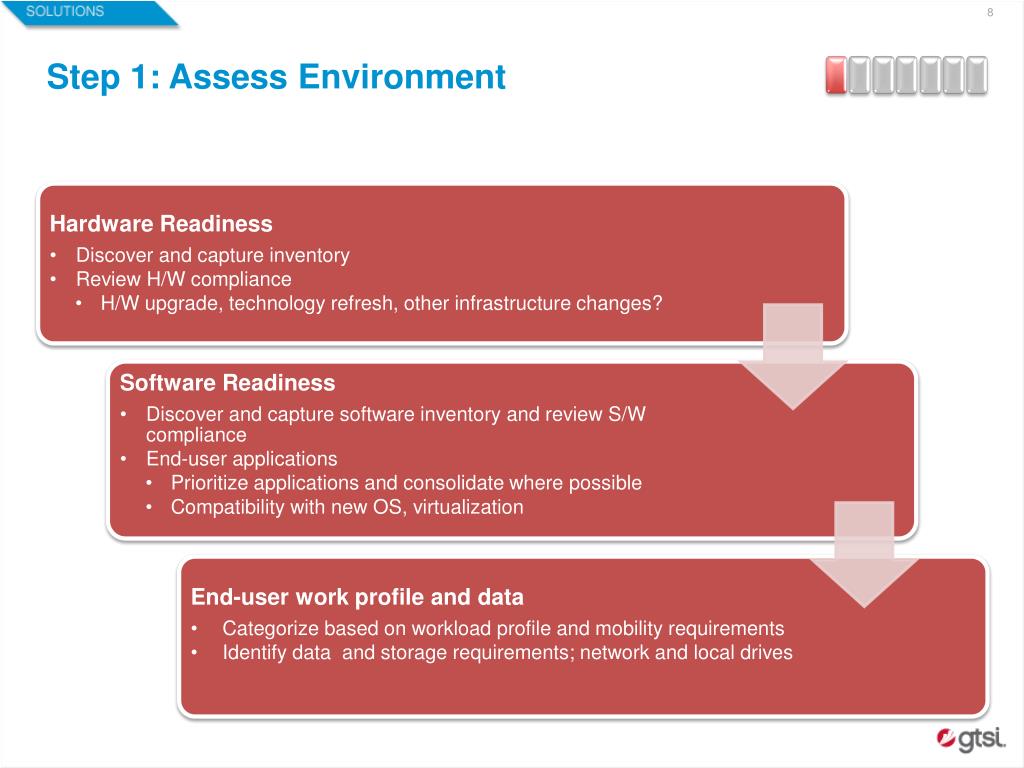 SOLUTIONS

8

Step 1: Assess Environment

Hardware Readiness
• Discover and capture inventory
• Review H/W compliance
• H/W upgrade, technology refresh, other infrastructure changes?

Software Readiness
• Discover and capture software inventory and review S/W compliance
• End-user applications
• Prioritize applications and consolidate where possible
• Compatibility with new OS, virtualization

End-user work profile and data
• Categorize based on workload profile and mobility requirements
• Identify data and storage requirements; network and local drives

gtsi.